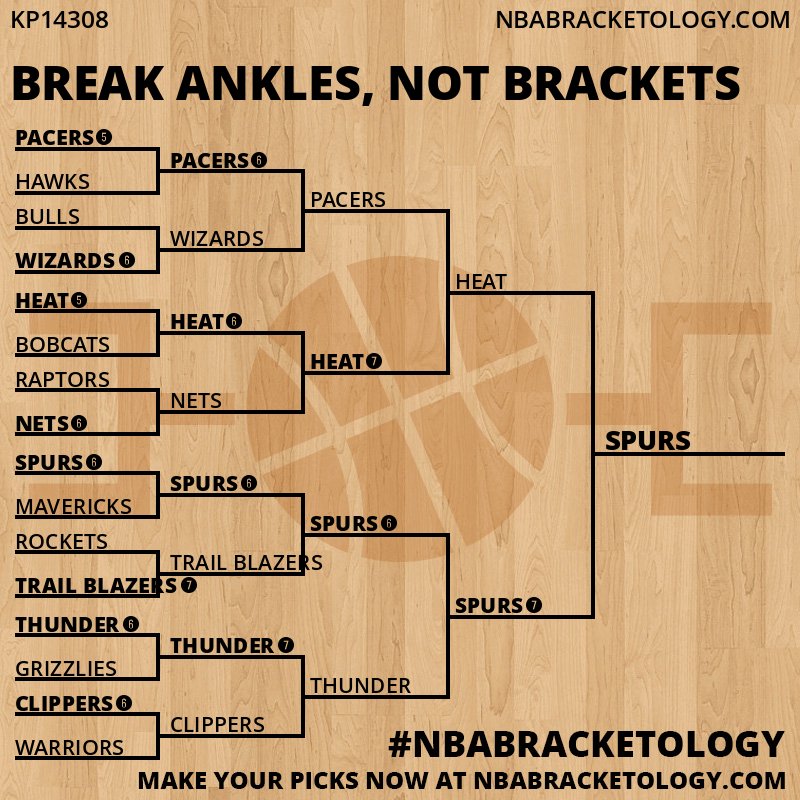 KP14308 NBABRACKETOLOGY.COM

BREAK ANKLES, NOT BRACKETS

PACERS 5
HAWKS
BULLS
WIZARDS 6
HEAT 5
BOBCATS
RAPTORS
NETS 6
SPURS 6
MAVERICKS
ROCKETS
TRAIL BLAZERS 7
THUNDER 6
GRIZZLIES
CLIPPERS 6
WARRIORS

PACERS 6
WIZARDS
HEAT 6
NETS
SPURS 6
TRAIL BLAZERS
THUNDER 7
CLIPPERS

PACERS
HEAT 7
SPURS 6
THUNDER

HEAT
SPURS 7

SPURS

#NBABRACKETOLOGY
MAKE YOUR PICKS NOW AT NBABRACKETOLOGY.COM